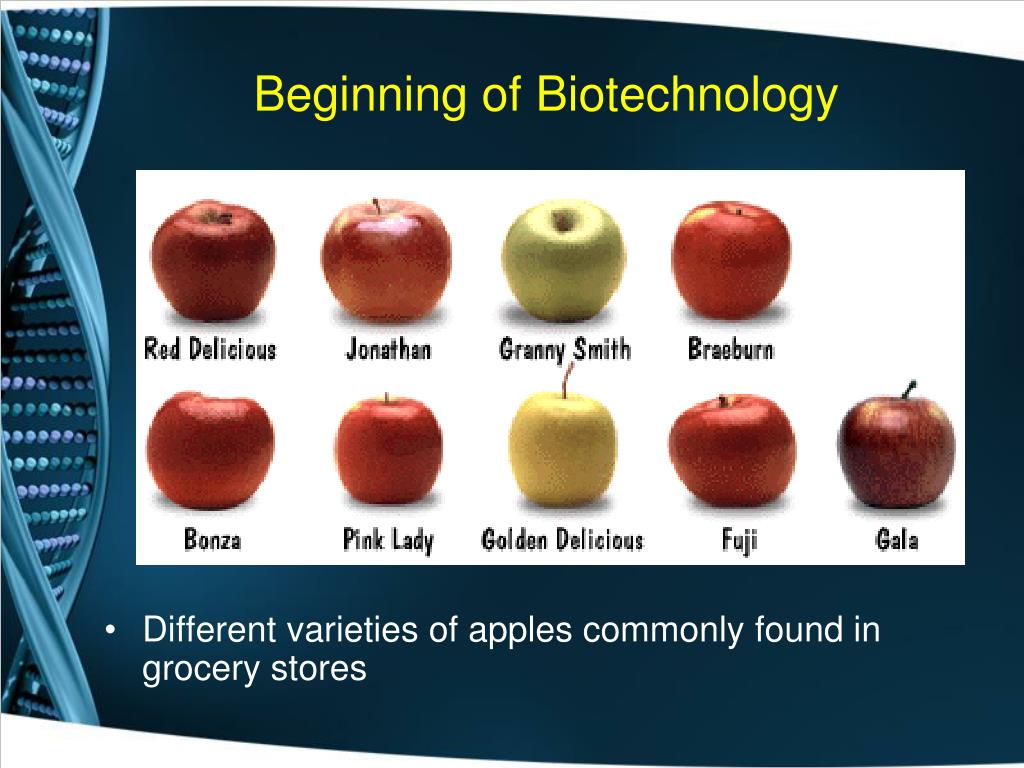 Beginning of Biotechnology

Red Delicious
Jonathan
Granny Smith
Braeburn
Bonza
Pink Lady
Golden Delicious
Fuji
Gala

• Different varieties of apples commonly found in grocery stores